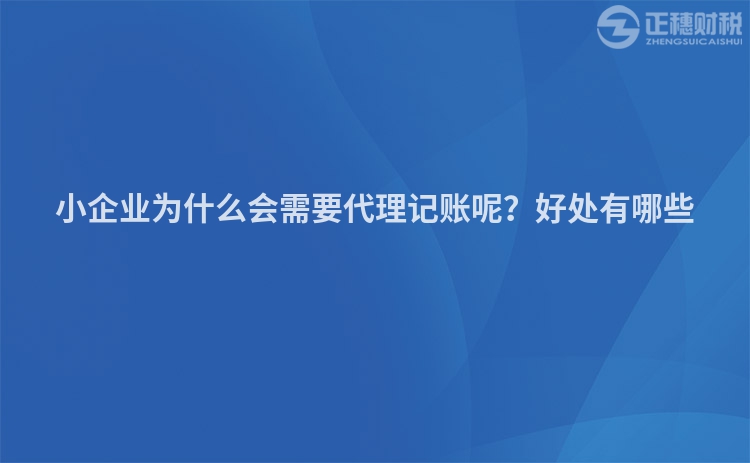 正穗财税
ZHENGSUICAISHUI

小企业为什么会需要代理记账呢？好处有哪些